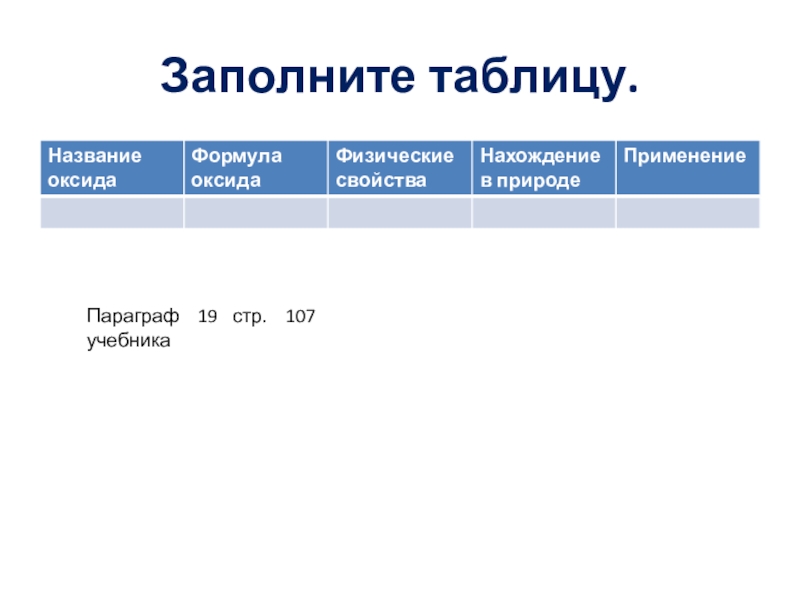 Заполните таблицу.

| Название оксида | Формула оксида | Физические свойства | Нахождение в природе | Применение |
|---|---|---|---|---|
| | | | | |

Параграф 19 стр. 107 учебника